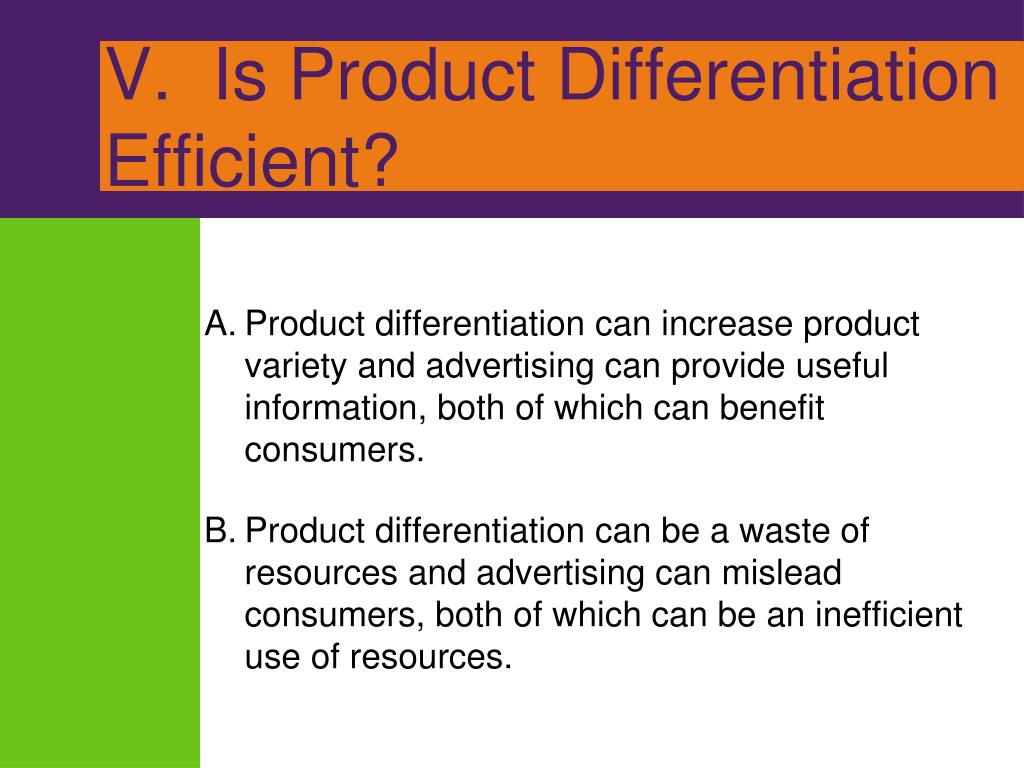 V. Is Product Differentiation Efficient?

A. Product differentiation can increase product variety and advertising can provide useful information, both of which can benefit consumers.

B. Product differentiation can be a waste of resources and advertising can mislead consumers, both of which can be an inefficient use of resources.